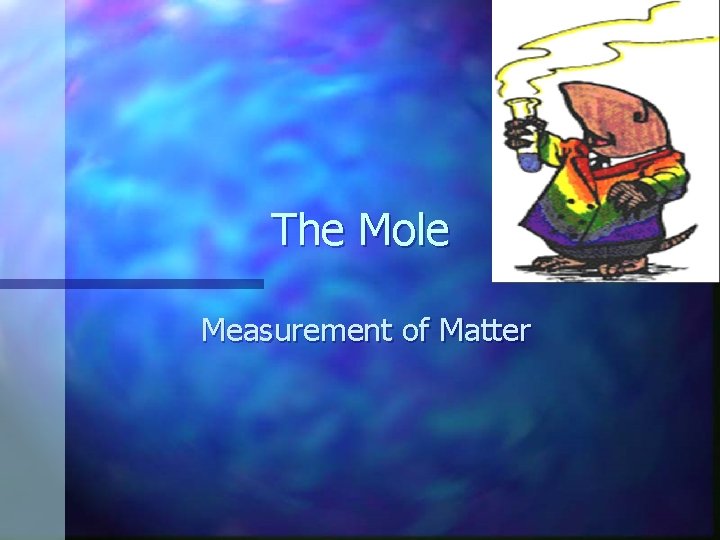 The Mole

Measurement of Matter